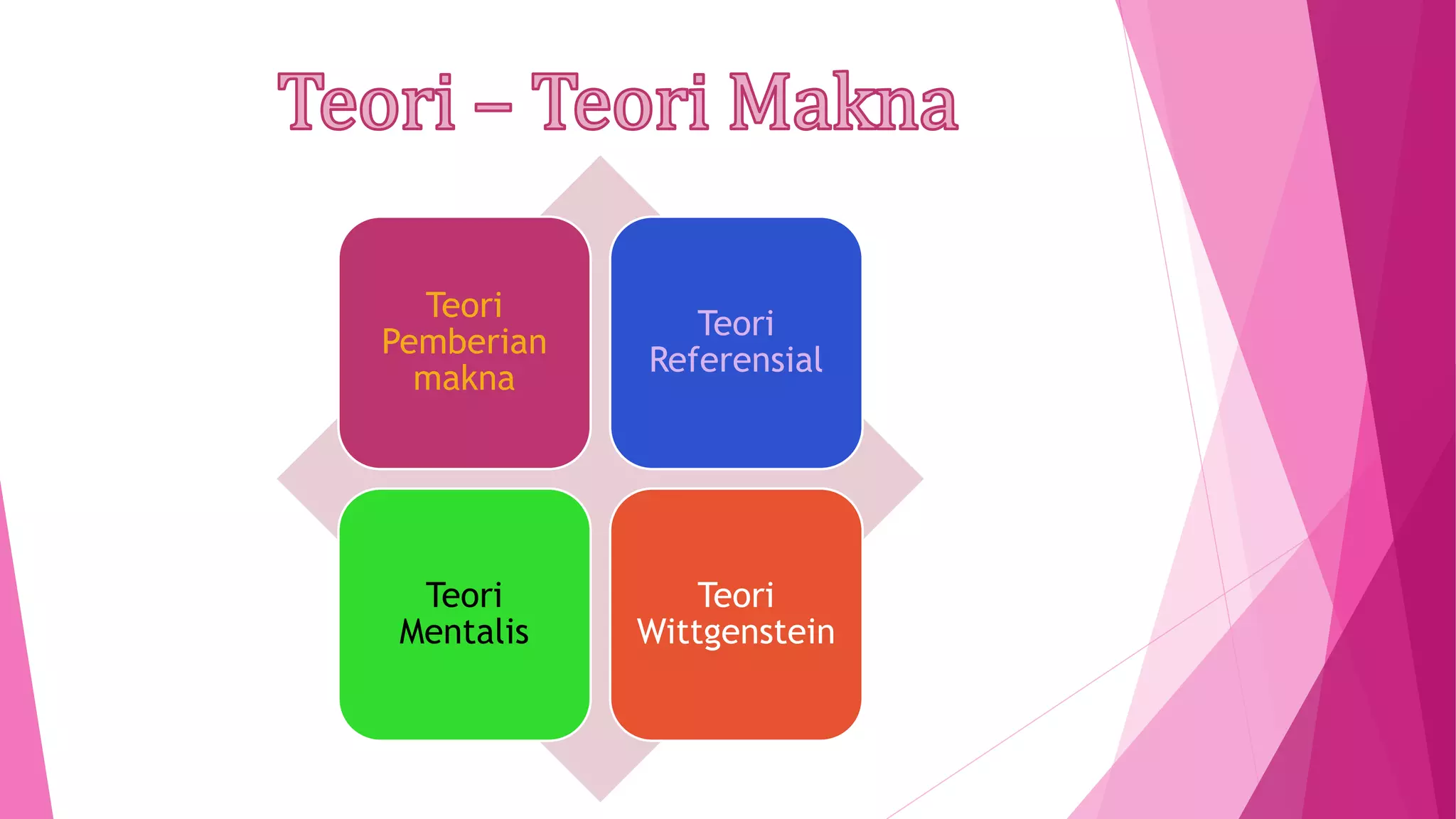 Teori – Teori Makna

Teori Pemberian makna

Teori Referensial

Teori Mentalis

Teori Wittgenstein